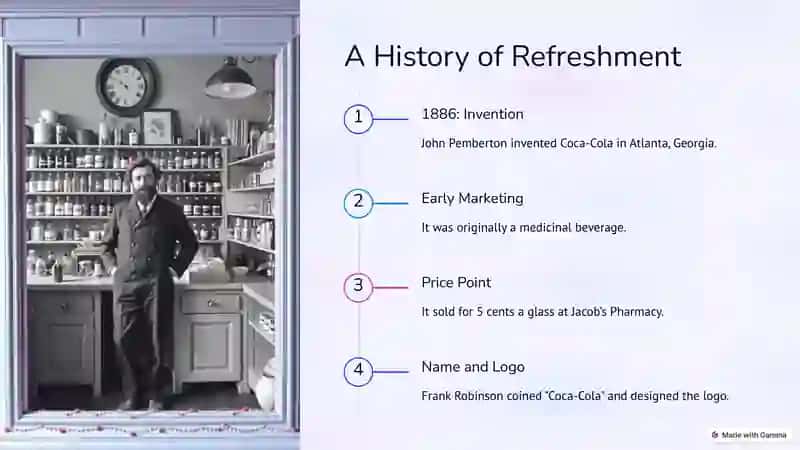 A History of Refreshment

1

1886: Invention

John Pemberton invented Coca-Cola in Atlanta, Georgia.

2

Early Marketing

It was originally a medicinal beverage.

3

Price Point

It sold for 5 cents a glass at Jacob's Pharmacy.

4

Name and Logo

Frank Robinson coined "Coca-Cola" and designed the logo.

Made with Gamma